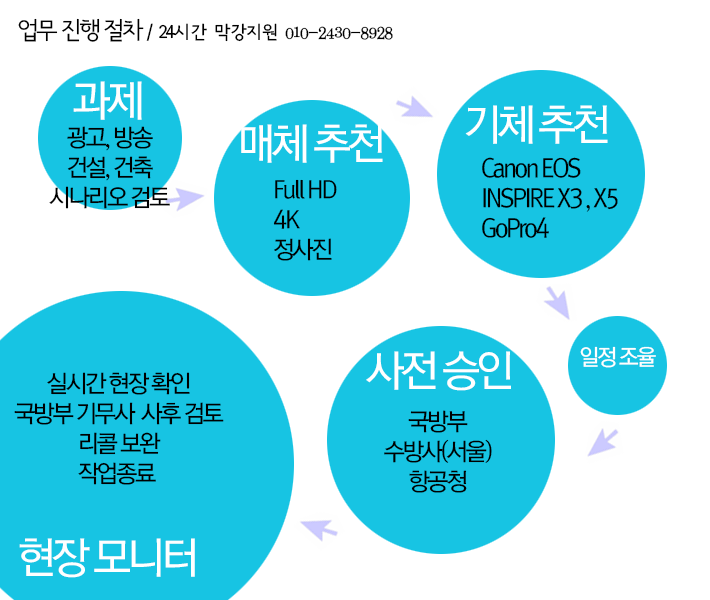 업무 진행 절차 / 24시간 막강지원 010-2430-8928

과제
광고, 방송
건설, 건축
시나리오 검토

매체 추천
Full HD
4K
정사진

기체 추천
Canon EOS
INSPIRE X3 , X5
GoPro4

일정 조율

사전 승인
국방부
수방사(서울)
항공청

실시간 현장 확인
국방부 기무사 사후 검토
리콜 보완
작업종료

현장 모니터